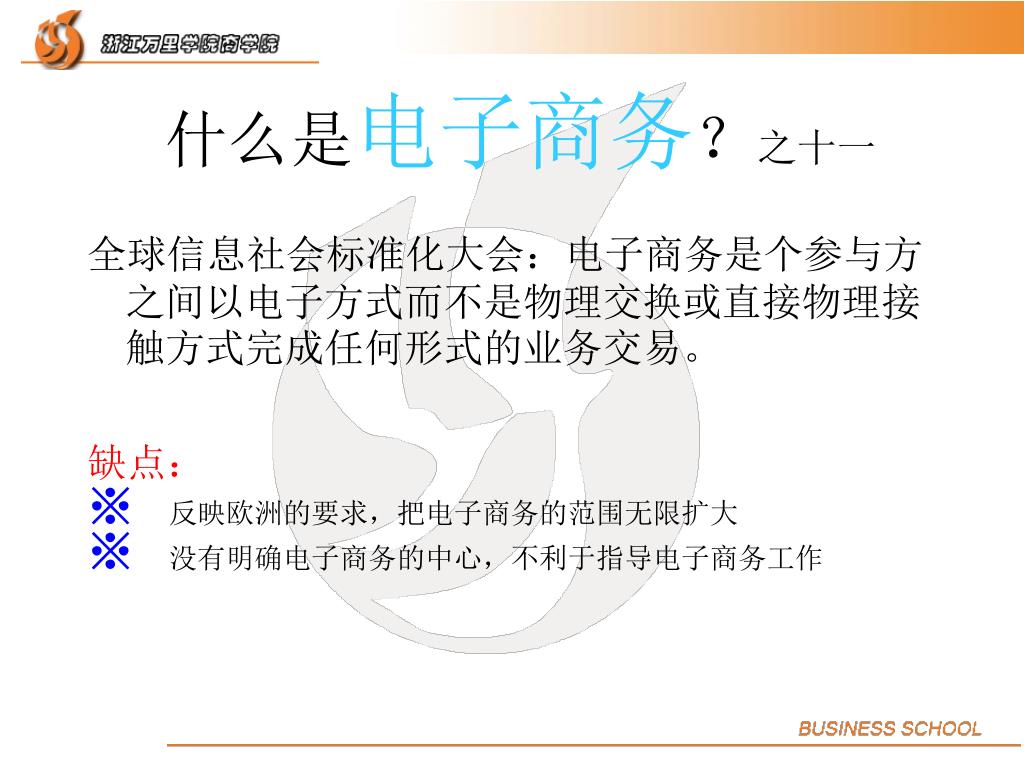 浙江万里学院商学院

什么是电子商务？之十一

全球信息社会标准化大会：电子商务是个参与方之间以电子方式而不是物理交换或直接物理接触方式完成任何形式的业务交易。

缺点：
※ 反映欧洲的要求，把电子商务的范围无限扩大
※ 没有明确电子商务的中心，不利于指导电子商务工作

BUSINESS SCHOOL